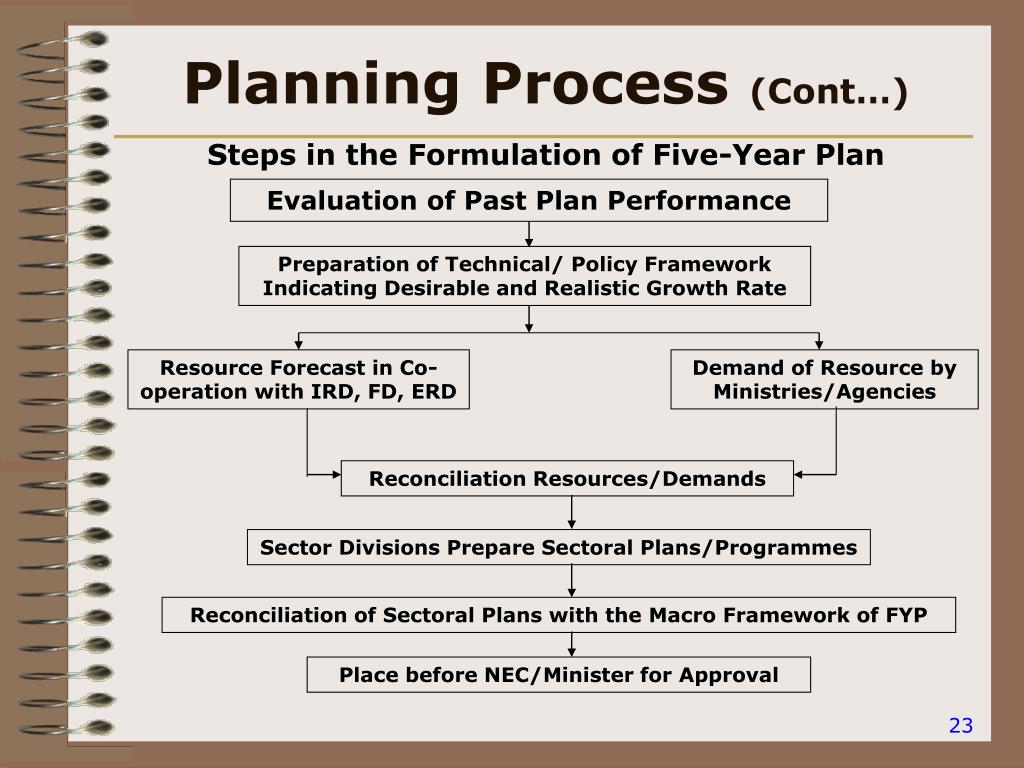 Planning Process (Cont…)

Steps in the Formulation of Five-Year Plan

Evaluation of Past Plan Performance

Preparation of Technical/ Policy Framework Indicating Desirable and Realistic Growth Rate

Resource Forecast in Co-operation with IRD, FD, ERD

Demand of Resource by Ministries/Agencies

Reconciliation Resources/Demands

Sector Divisions Prepare Sectoral Plans/Programmes

Reconciliation of Sectoral Plans with the Macro Framework of FYP

Place before NEC/Minister for Approval

23